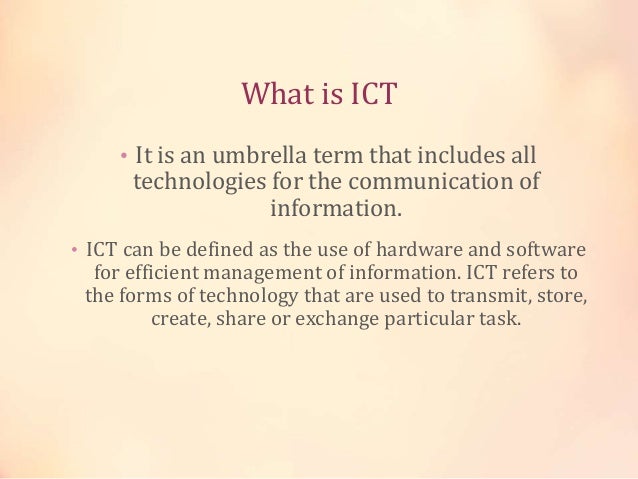 What is ICT

• It is an umbrella term that includes all technologies for the communication of information.

• ICT can be defined as the use of hardware and software for efficient management of information. ICT refers to the forms of technology that are used to transmit, store, create, share or exchange particular task.